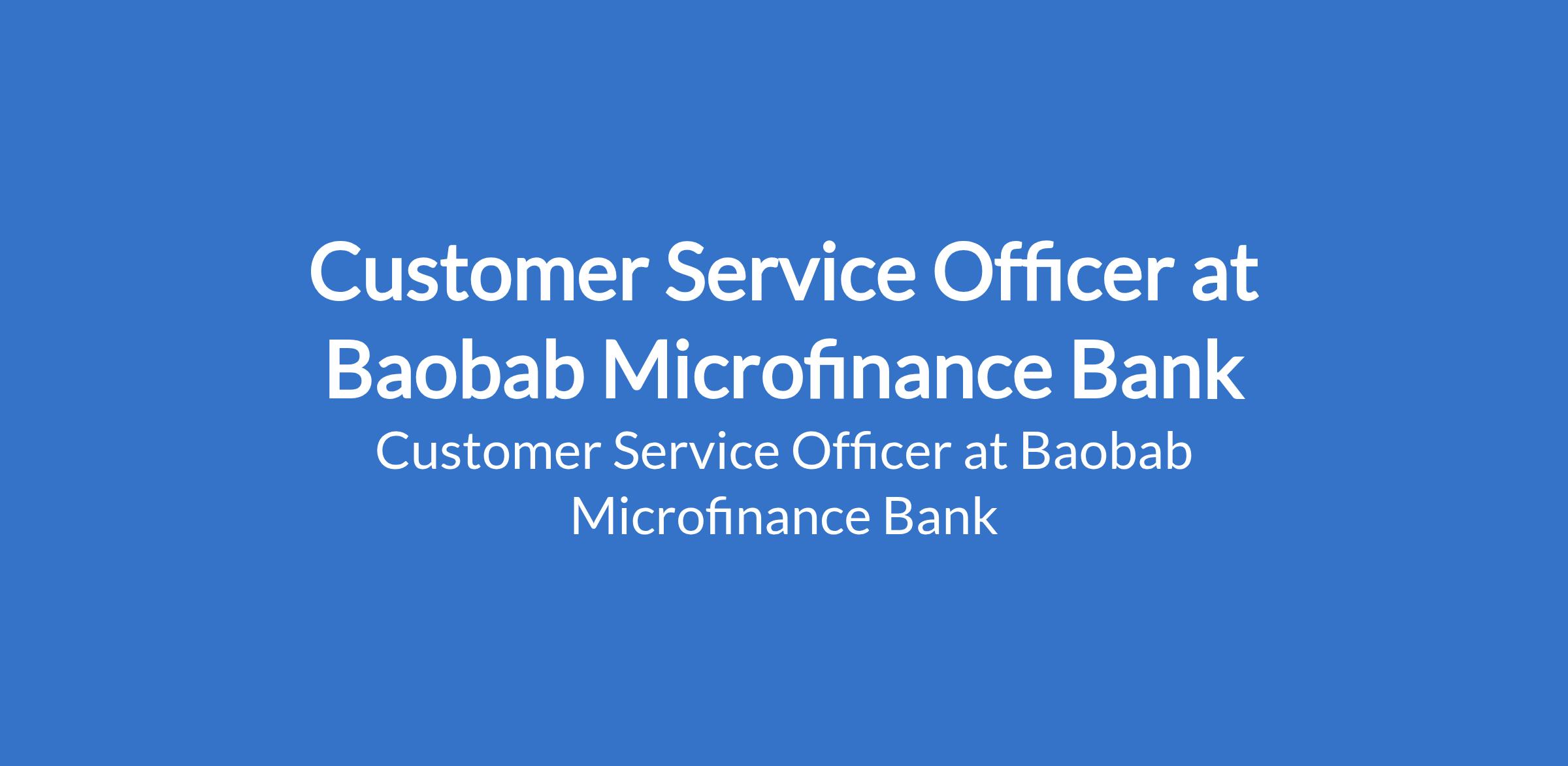 Customer Service Officer at Baobab Microfinance Bank

Customer Service Officer at Baobab Microfinance Bank